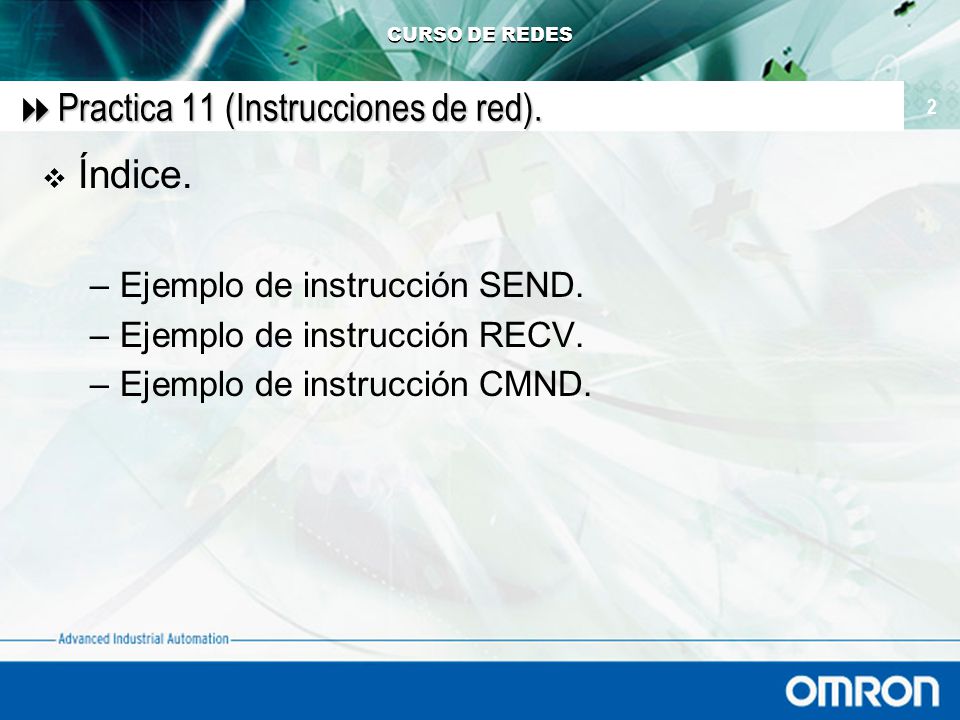 CURSO DE REDES

Practica 11 (Instrucciones de red).

2

Índice.

– Ejemplo de instrucción SEND.
– Ejemplo de instrucción RECV.
– Ejemplo de instrucción CMND.

Advanced Industrial Automation

OMRON